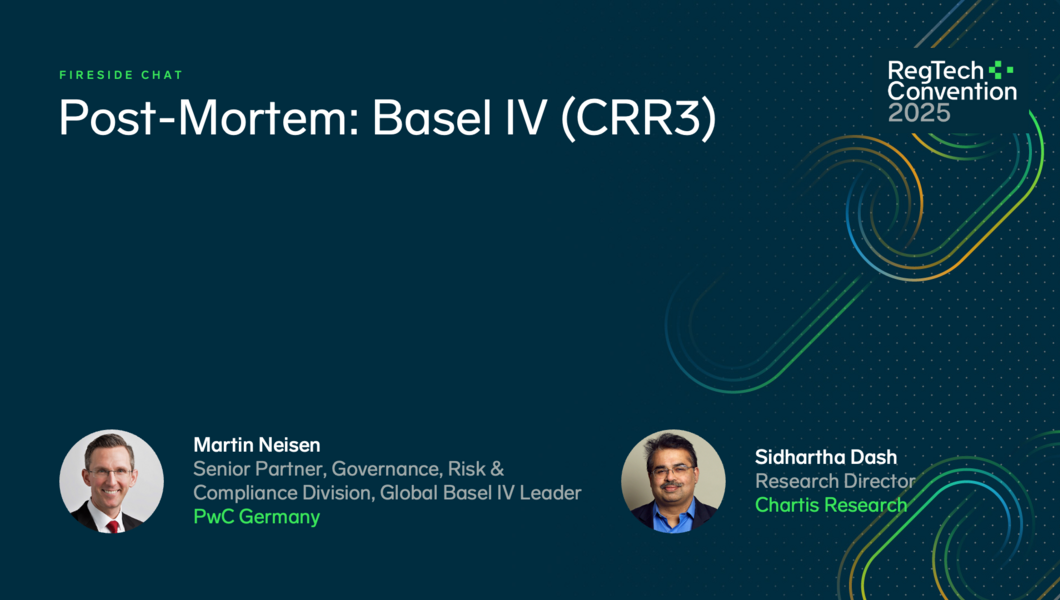 FIRESIDE CHAT

Post-Mortem: Basel IV (CRR3)

RegTech Convention 2025

Martin Neisen
Senior Partner, Governance, Risk & Compliance Division, Global Basel IV Leader
PwC Germany

Sidhartha Dash
Research Director
Chartis Research